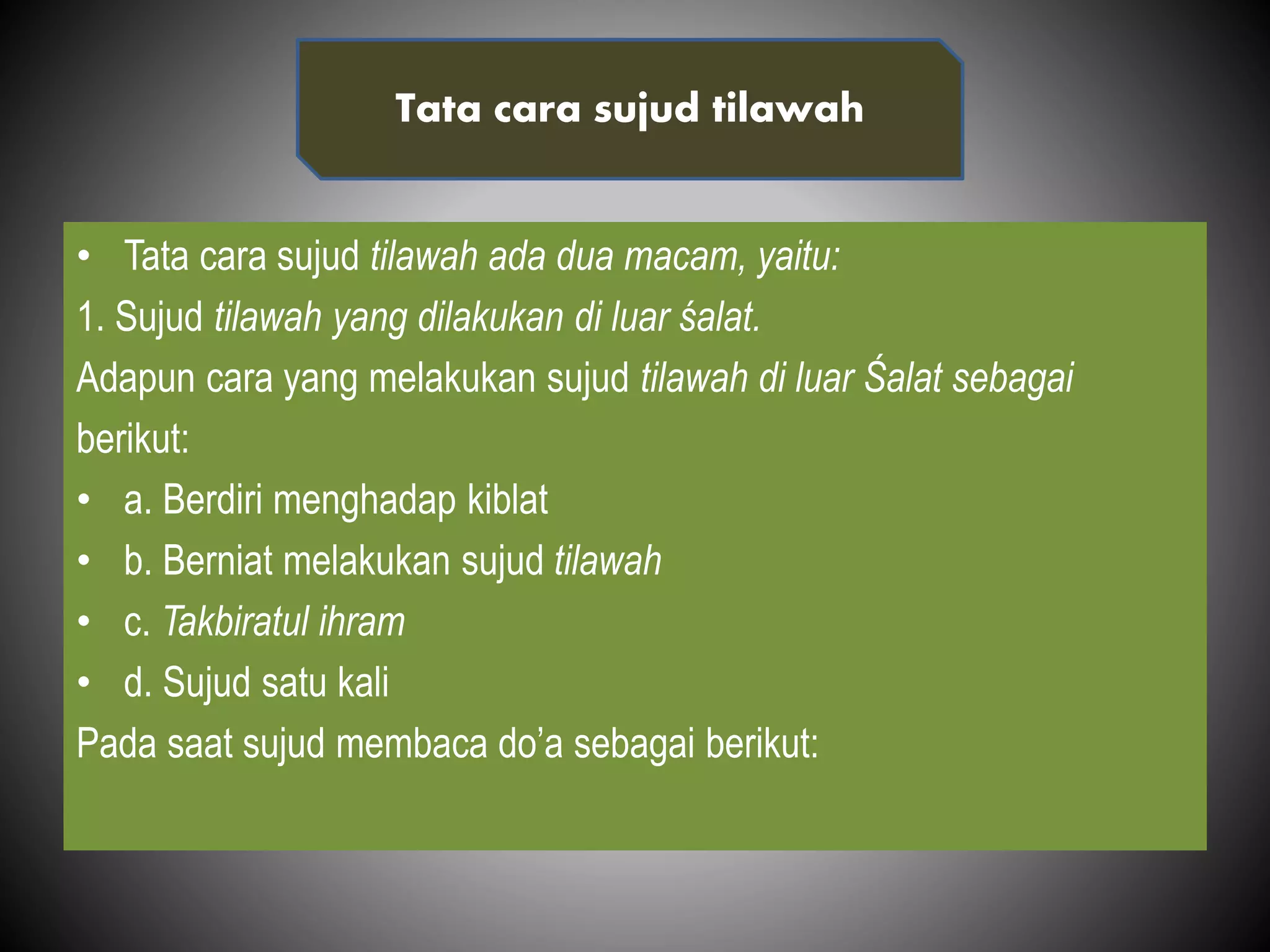 Tata cara sujud tilawah

• Tata cara sujud tilawah ada dua macam, yaitu:

1. Sujud tilawah yang dilakukan di luar śalat.

Adapun cara yang melakukan sujud tilawah di luar Śalat sebagai berikut:

• a. Berdiri menghadap kiblat
• b. Berniat melakukan sujud tilawah
• c. Takbiratul ihram
• d. Sujud satu kali

Pada saat sujud membaca do’a sebagai berikut: